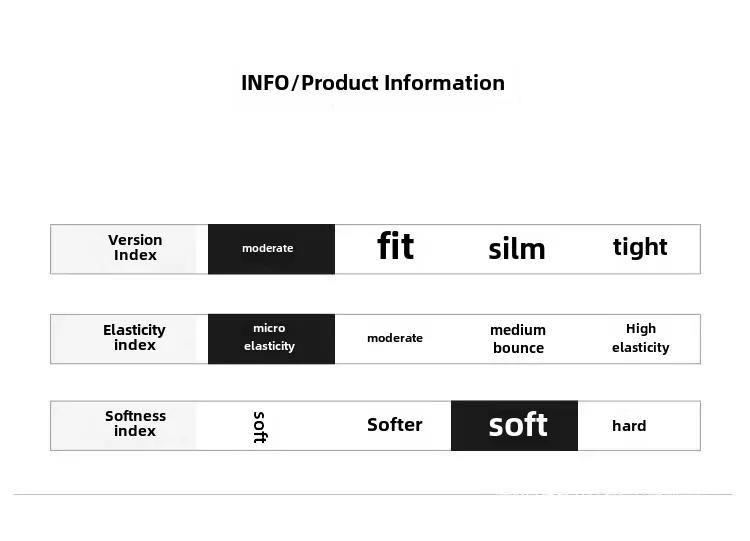 INFO/Product Information

| Version Index | moderate | fit | silm | tight |
|---|---|---|---|---|
| Elasticity index | micro elasticity | moderate | medium bounce | High elasticity |
| Softness index | soft | Softer | soft | hard |